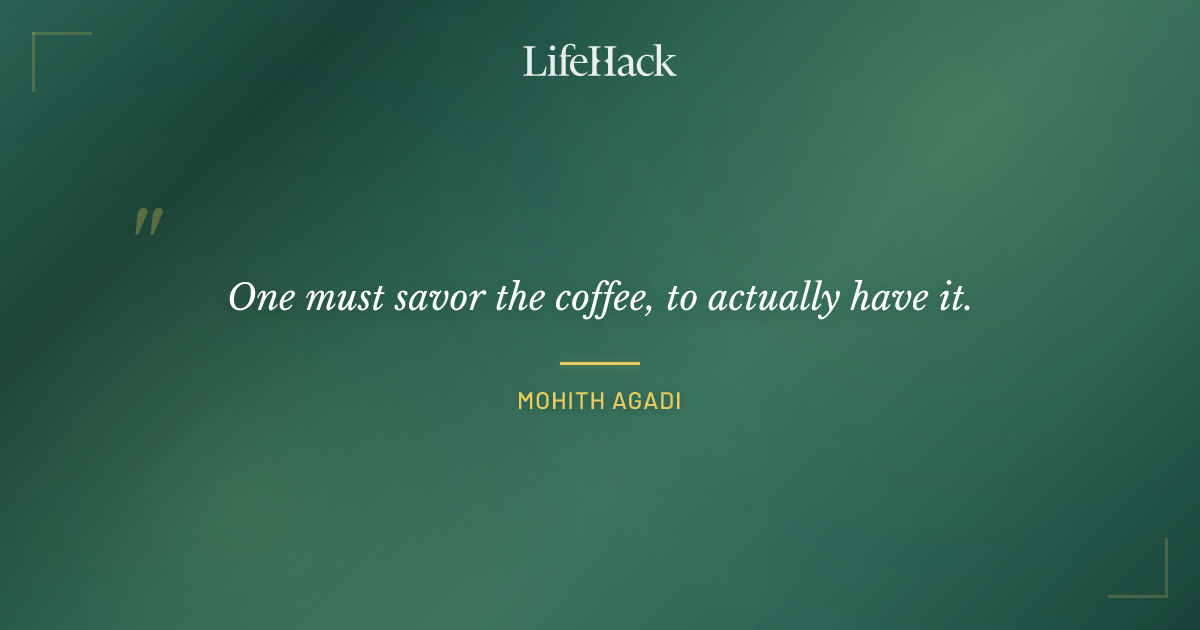 LifeHack

"

One must savor the coffee, to actually have it.

MOHITH AGADI